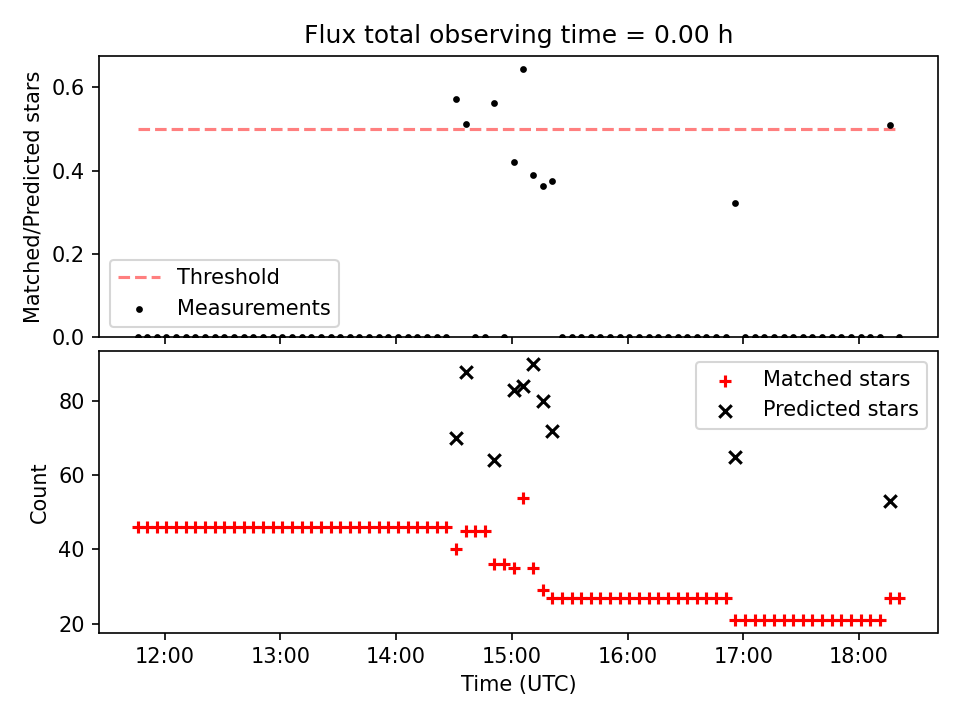 Flux total observing time = 0.00 h

Matched/Predicted stars

0.6
0.4
0.2
0.0

Threshold
Measurements

Count

80
60
40
20

Matched stars
Predicted stars

12:00
13:00
14:00
15:00
16:00
17:00
18:00

Time (UTC)